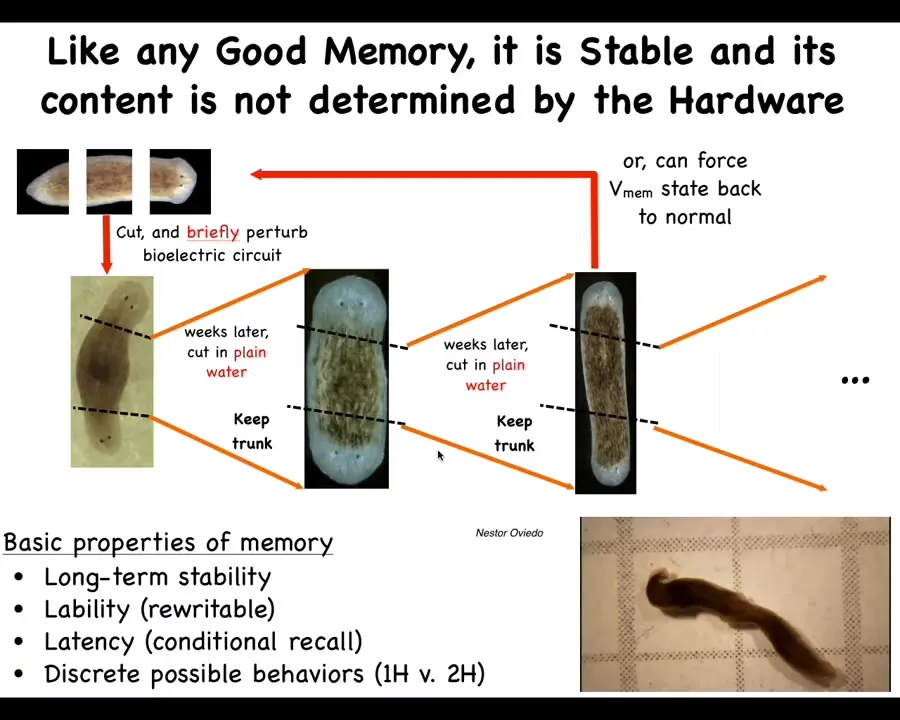 Like any Good Memory, it is Stable and its content is not determined by the Hardware

or, can force $V_{mem}$ state back to normal

Cut, and briefly perturb bioelectric circuit

weeks later, cut in plain water

Keep trunk

weeks later, cut in plain water

Keep trunk

...

Basic properties of memory
• Long-term stability
• Lability (rewritable)
• Latency (conditional recall)
• Discrete possible behaviors (1H v. 2H)

Nestor Oviedo